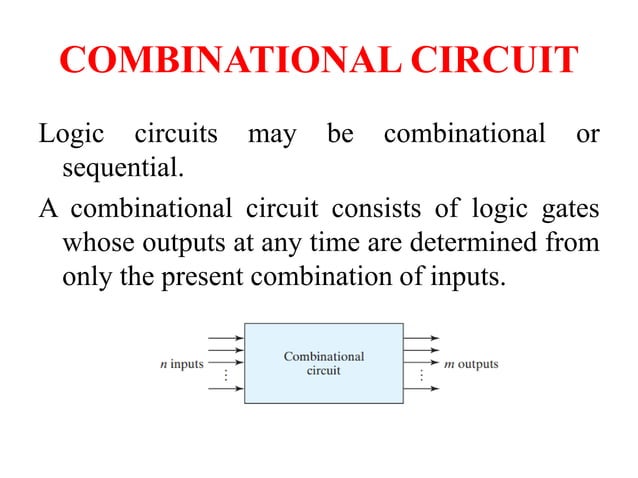 COMBINATIONAL CIRCUIT

Logic circuits may be combinational or sequential.

A combinational circuit consists of logic gates whose outputs at any time are determined from only the present combination of inputs.

$n$ inputs

Combinational circuit

$m$ outputs